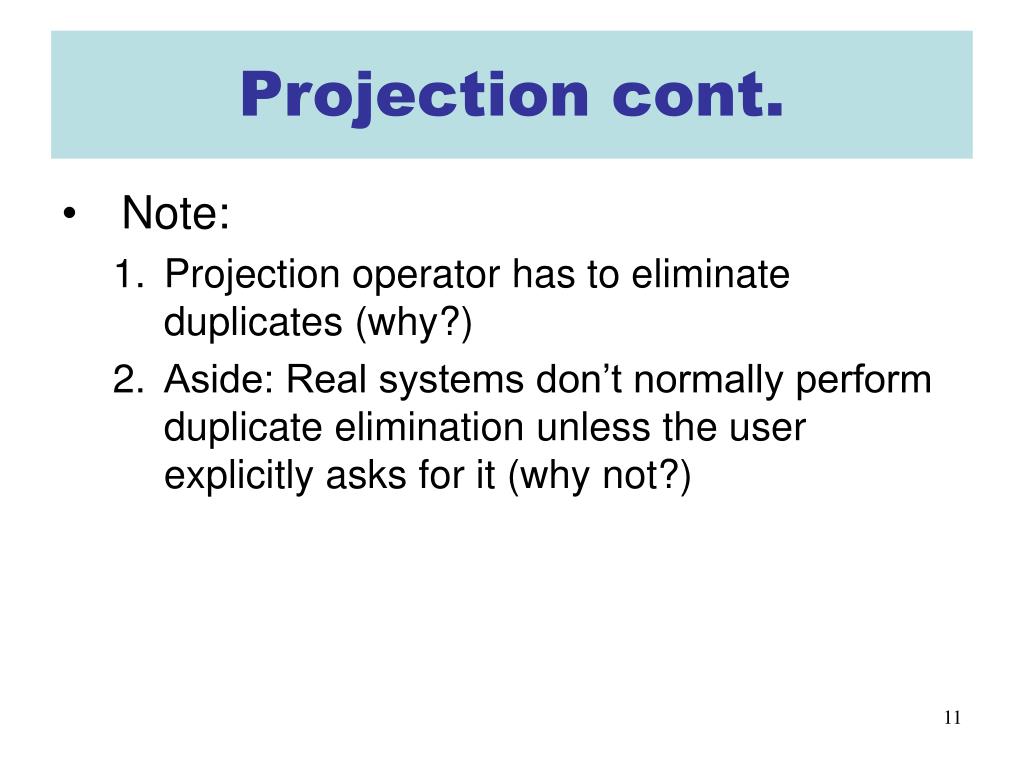 Projection cont.

• Note:

1. Projection operator has to eliminate duplicates (why?)

2. Aside: Real systems don’t normally perform duplicate elimination unless the user explicitly asks for it (why not?)

11